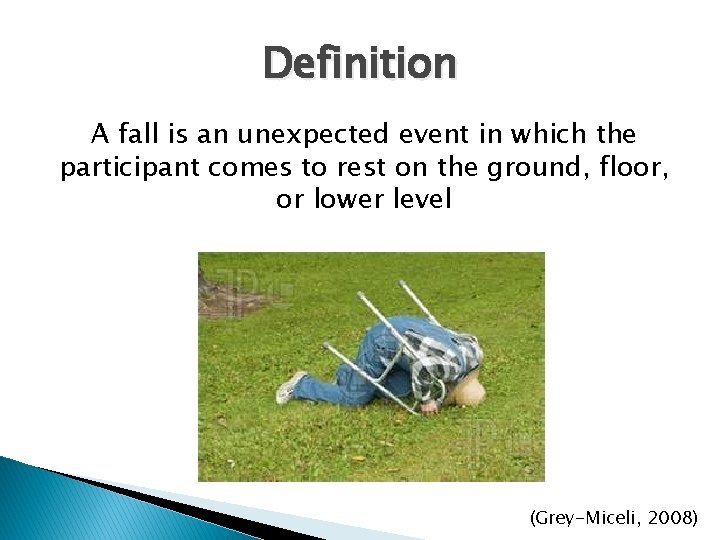 Definition

A fall is an unexpected event in which the participant comes to rest on the ground, floor, or lower level

(Grey-Miceli, 2008)